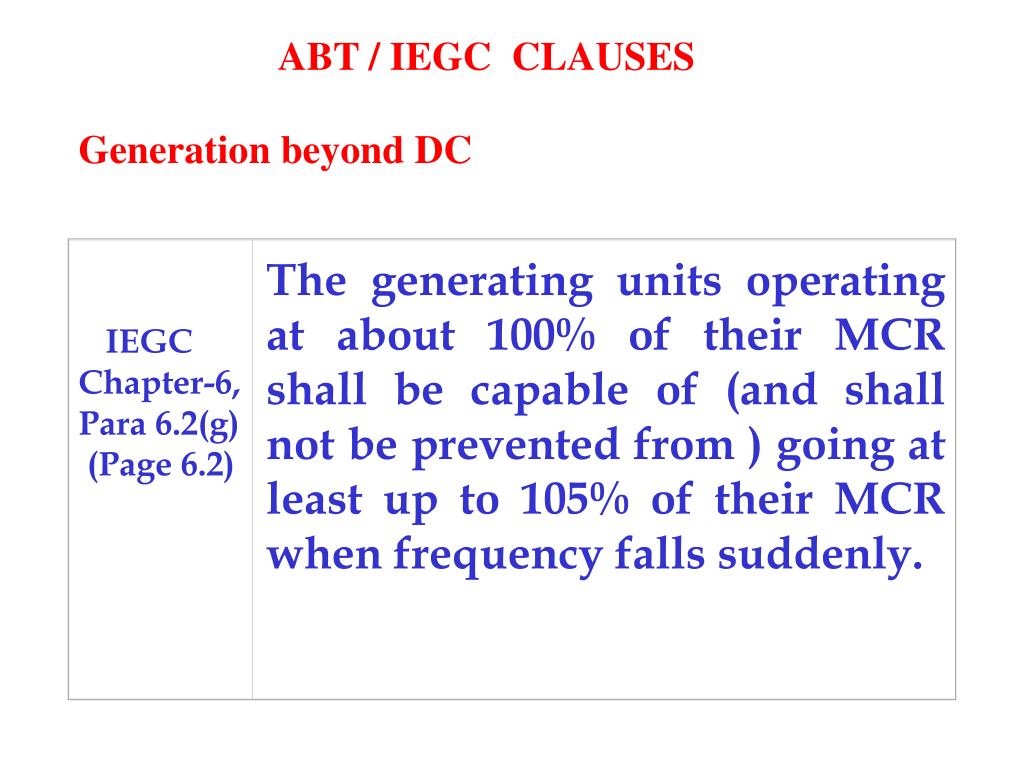 ABT / IEGC CLAUSES

Generation beyond DC

| IEGC Chapter-6, Para 6.2(g) (Page 6.2) | The generating units operating at about 100% of their MCR shall be capable of (and shall not be prevented from ) going at least up to 105% of their MCR when frequency falls suddenly. |
|---|---|